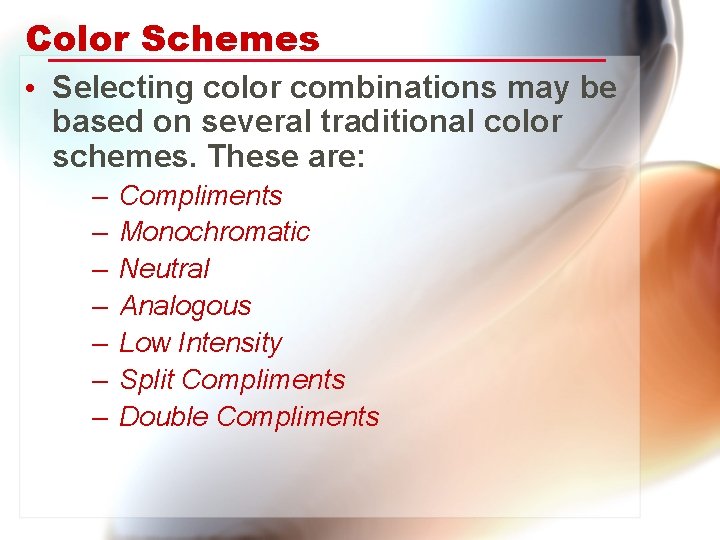 Color Schemes

• Selecting color combinations may be based on several traditional color schemes. These are:

– Compliments
– Monochromatic
– Neutral
– Analogous
– Low Intensity
– Split Compliments
– Double Compliments